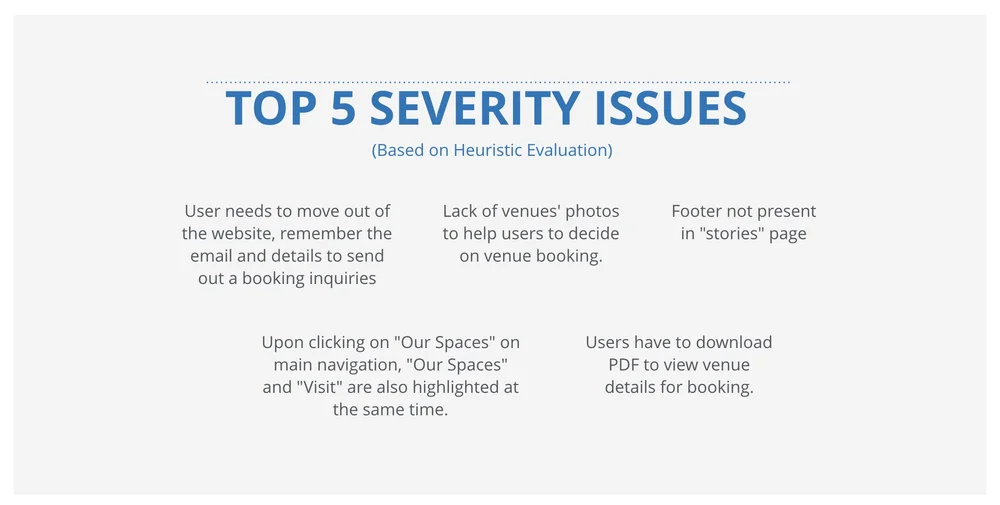 TOP 5 SEVERITY ISSUES
(Based on Heuristic Evaluation)

User needs to move out of the website, remember the email and details to send out a booking inquiries

Lack of venues' photos to help users to decide on venue booking.

Footer not present in "stories" page

Upon clicking on "Our Spaces" on main navigation, "Our Spaces" and "Visit" are also highlighted at the same time.

Users have to download PDF to view venue details for booking.